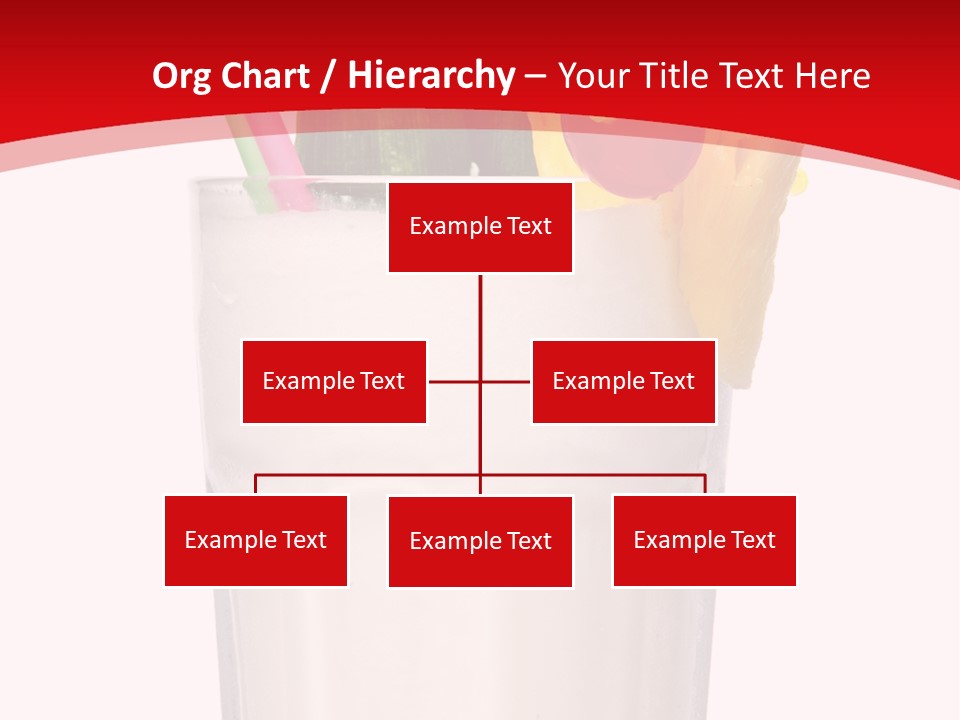 Org Chart / Hierarchy – Your Title Text Here

Example Text

Example Text

Example Text

Example Text

Example Text

Example Text